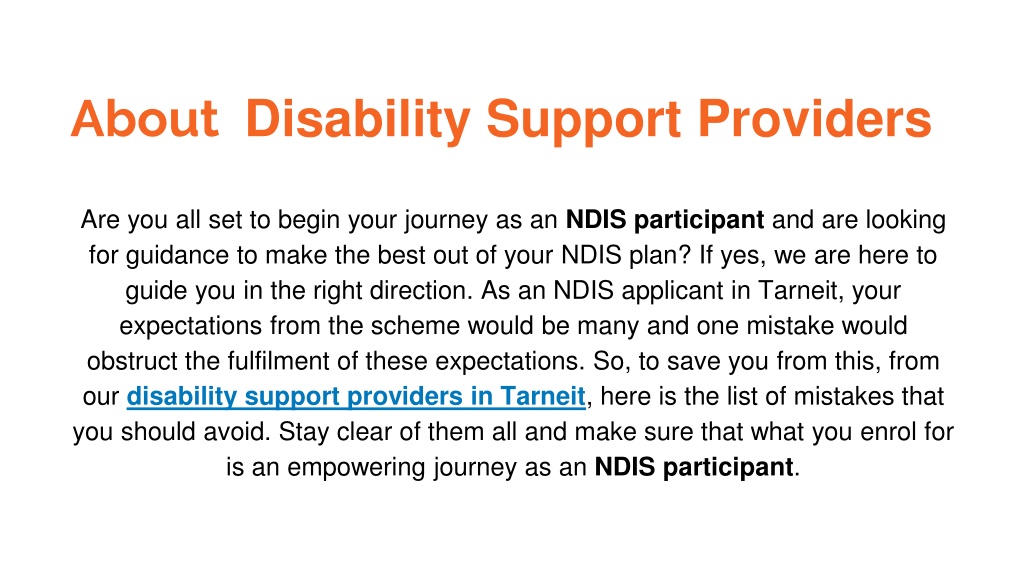 About  Disability Support Providers

Are you all set to begin your journey as an NDIS participant and are looking for guidance to make the best out of your NDIS plan? If yes, we are here to guide you in the right direction. As an NDIS applicant in Tarneit, your expectations from the scheme would be many and one mistake would obstruct the fulfilment of these expectations. So, to save you from this, from our disability support providers in Tarneit, here is the list of mistakes that you should avoid. Stay clear of them all and make sure that what you enrol for is an empowering journey as an NDIS participant.